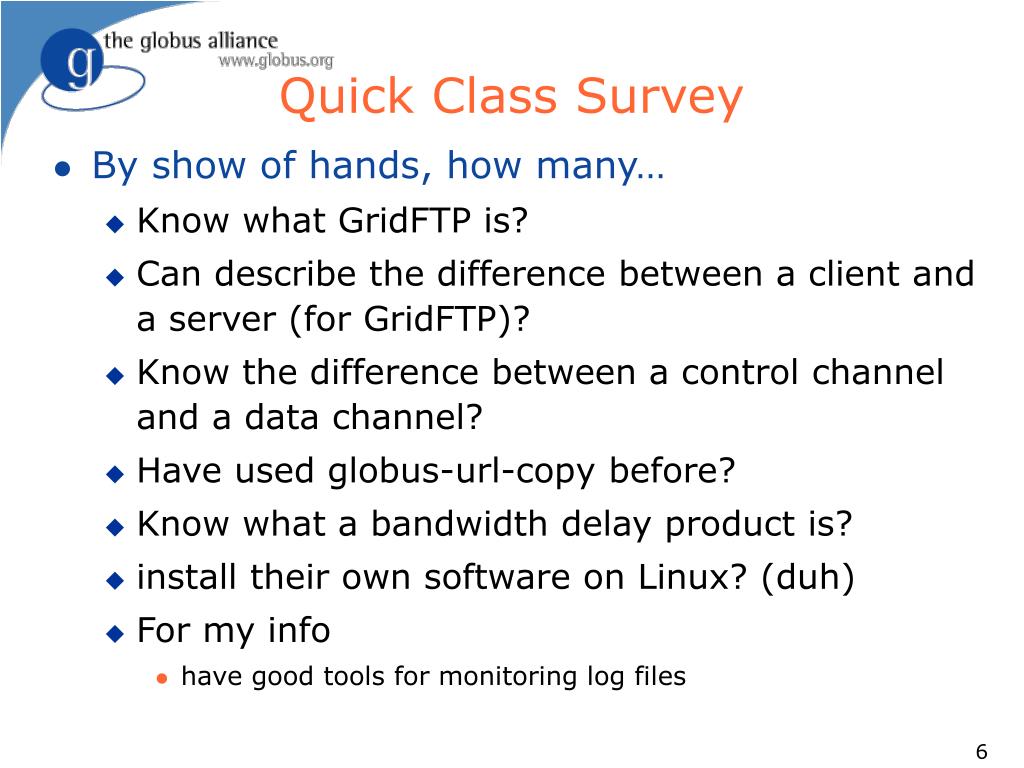 g the globus alliance
www.globus.org

Quick Class Survey

- By show of hands, how many…
  - Know what GridFTP is?
  - Can describe the difference between a client and a server (for GridFTP)?
  - Know the difference between a control channel and a data channel?
  - Have used globus-url-copy before?
  - Know what a bandwidth delay product is?
  - install their own software on Linux? (duh)
  - For my info
    - have good tools for monitoring log files

6